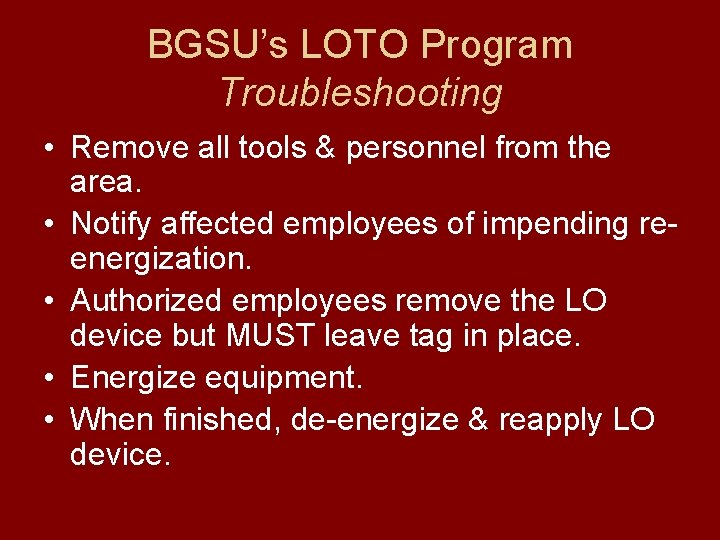 BGSU's LOTO Program
Troubleshooting

• Remove all tools & personnel from the area.
• Notify affected employees of impending re-energization.
• Authorized employees remove the LO device but MUST leave tag in place.
• Energize equipment.
• When finished, de-energize & reapply LO device.